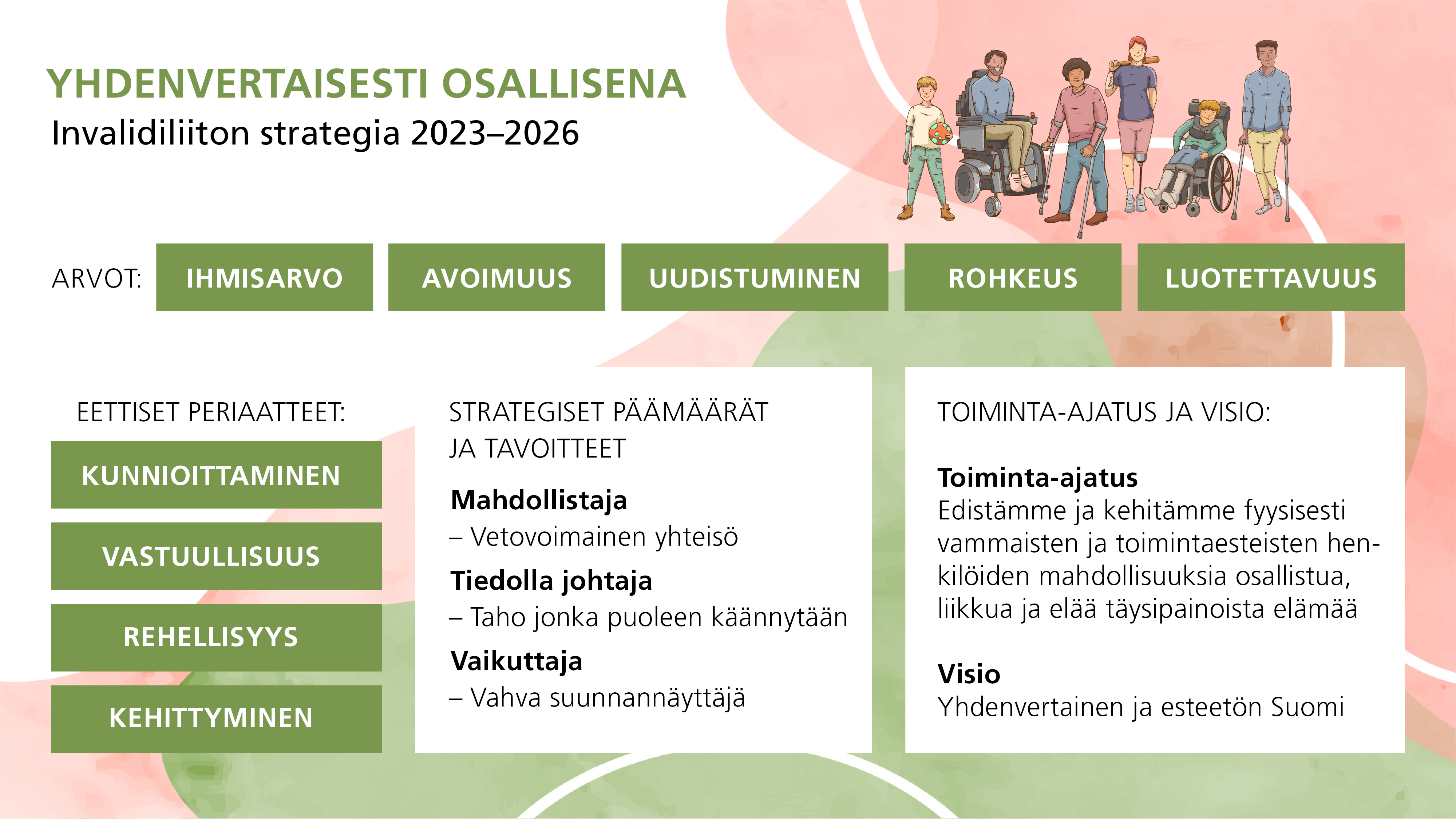 YHDENVERTAISESTI OSALLISENA
Invalidiliiton strategia 2023–2026

ARVOT: IHMISARVO AVOIMUUS UUDISTUMINEN ROHKEUS LUOTETTAVUUS

EETTISET PERIAATTEET:
KUNNIOITTAMINEN
VASTUULLISUUS
REHELLISYYS
KEHITTYMINEN

STRATEGISET PÄÄMÄÄRÄT JA TAVOITTEET
Mahdollistaja
– Vetovoimainen yhteisö
Tiedolla johtaja
– Taho jonka puoleen käännytään
Vaikuttaja
– Vahva suunnannäyttäjä

TOIMINTA-AJATUS JA VISIO:

Toiminta-ajatus
Edistämme ja kehitämme fyysisesti vammaisten ja toimintaesteisten henkilöiden mahdollisuuksia osallistua, liikkua ja elää täysipainoista elämää

Visio
Yhdenvertainen ja esteetön Suomi